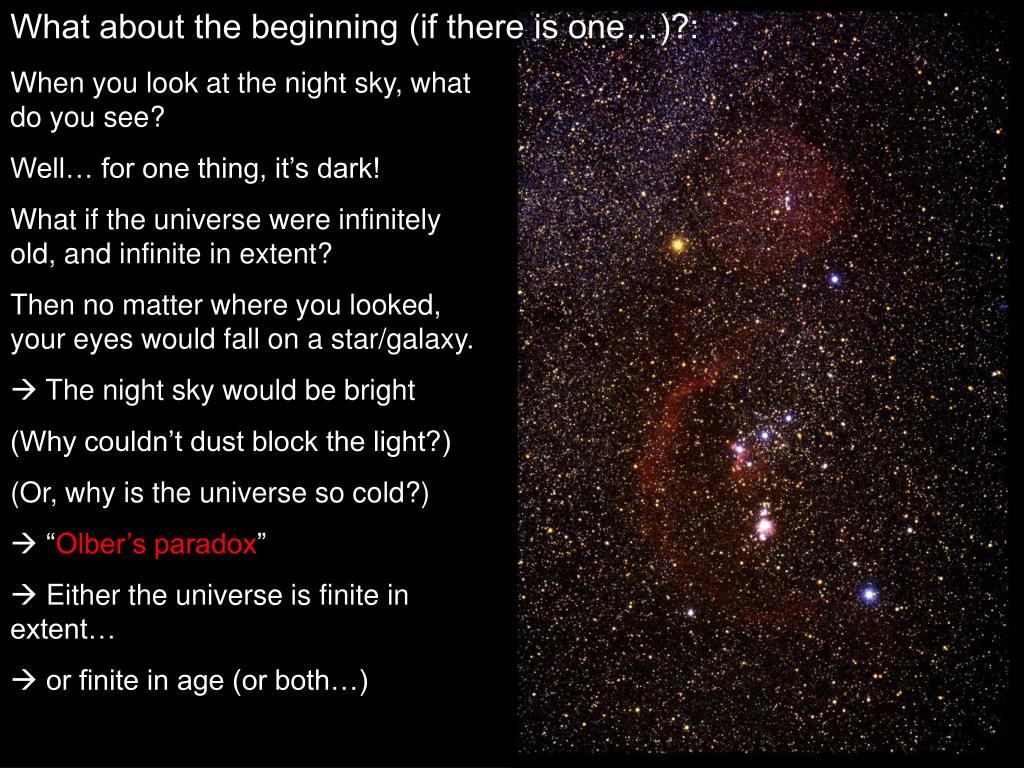 What about the beginning (if there is one…)?:

When you look at the night sky, what do you see?

Well… for one thing, it’s dark!

What if the universe were infinitely old, and infinite in extent?

Then no matter where you looked, your eyes would fall on a star/galaxy.

→ The night sky would be bright

(Why couldn’t dust block the light?)

(Or, why is the universe so cold?)

→ “Olber’s paradox”

→ Either the universe is finite in extent…

→ or finite in age (or both…)